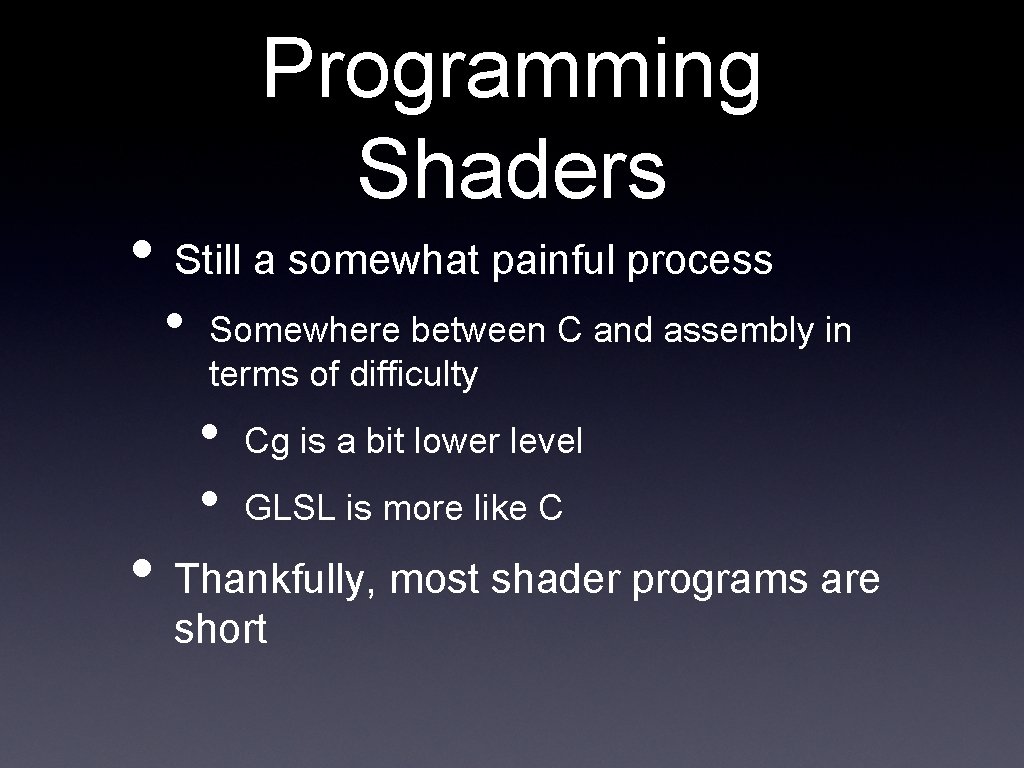 Programming Shaders

• Still a somewhat painful process
  • Somewhere between C and assembly in terms of difficulty
    • Cg is a bit lower level
    • GLSL is more like C
• Thankfully, most shader programs are short